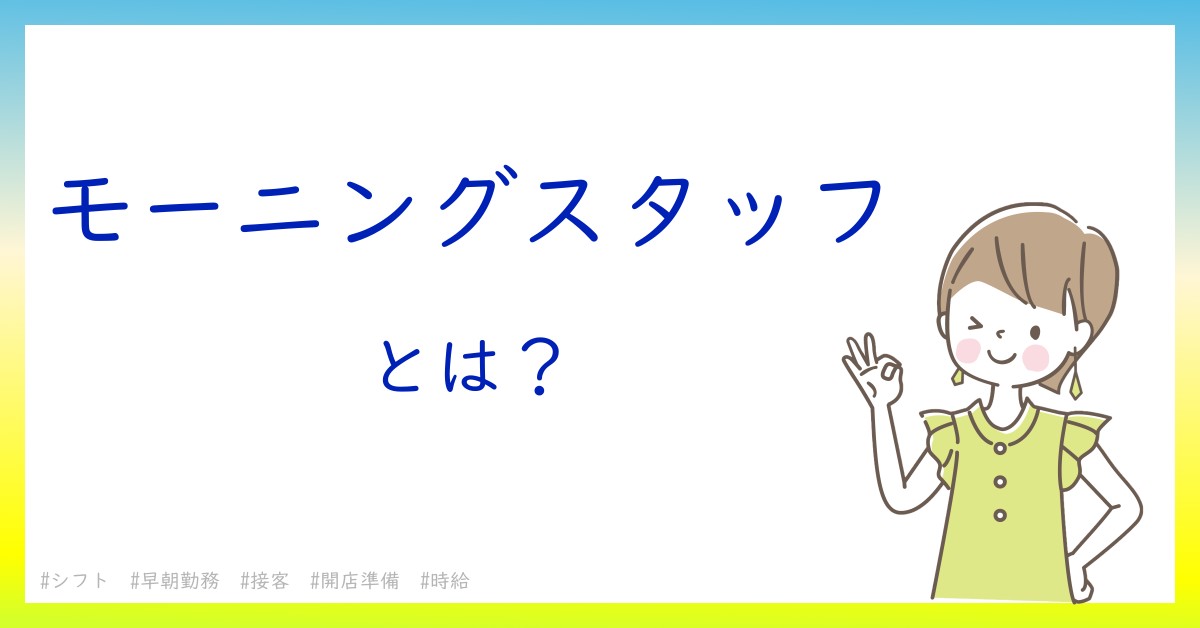 モーニングスタッフ

とは？

#シフト #早朝勤務 #接客 #開店準備 #時給